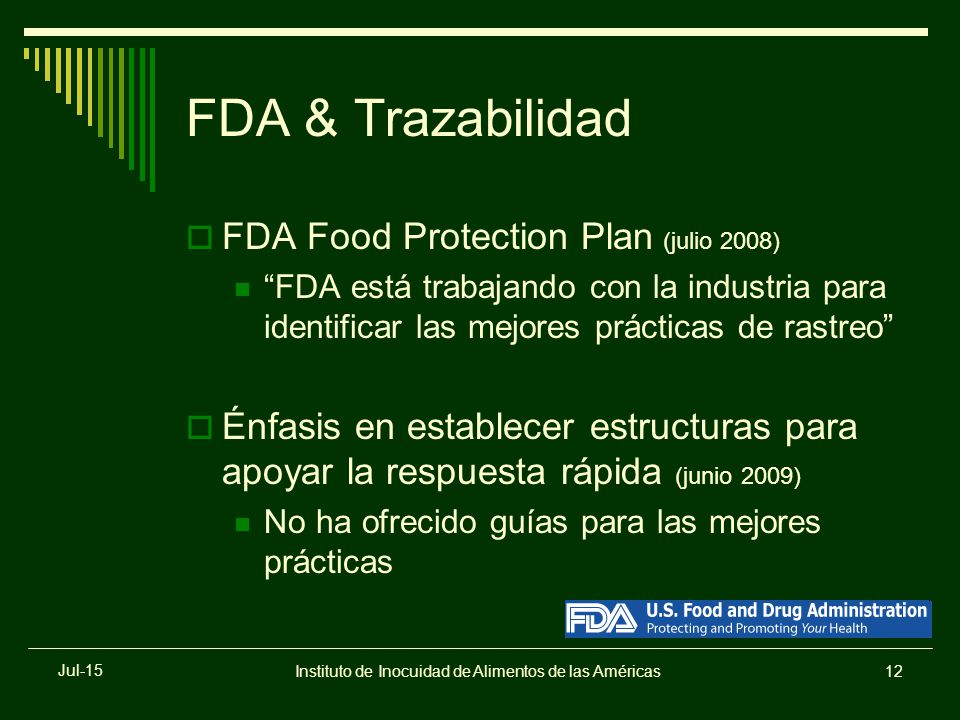 FDA & Trazabilidad

FDA Food Protection Plan (julio 2008)

“FDA está trabajando con la industria para identificar las mejores prácticas de rastreo”

Énfasis en establecer estructuras para apoyar la respuesta rápida (junio 2009)

No ha ofrecido guías para las mejores prácticas

FDA U.S. Food and Drug Administration
Protecting and Promoting Your Health

Jul-15

Instituto de Inocuidad de Alimentos de las Américas

12